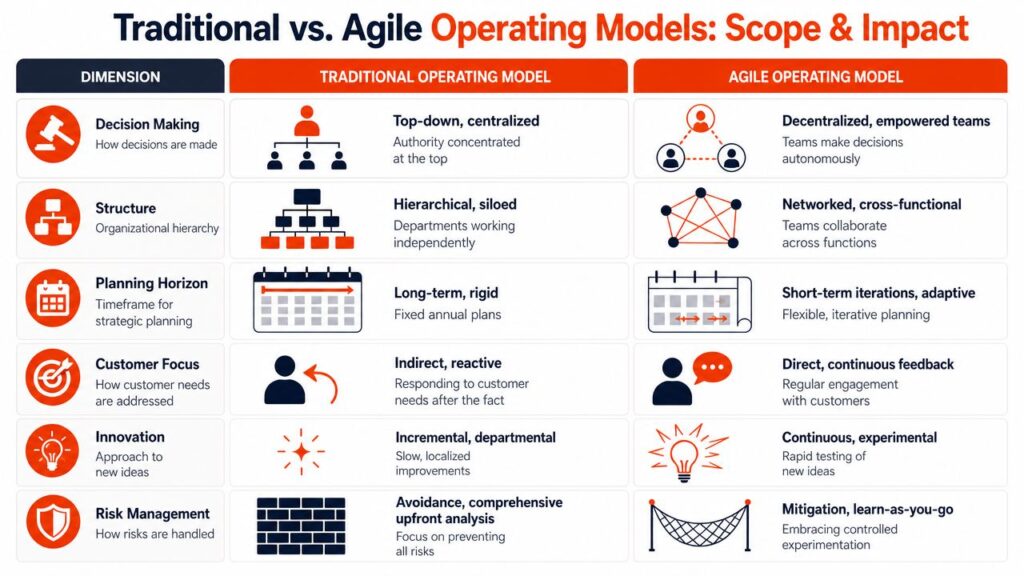 Traditional vs. Agile Operating Models: Scope & Impact

| DIMENSION | TRADITIONAL OPERATING MODEL | AGILE OPERATING MODEL |
|---|---|---|
| Decision Making How decisions are made | Top-down, centralized Authority concentrated at the top | Decentralized, empowered teams Teams make decisions autonomously |
| Structure Organizational hierarchy | Hierarchical, siloed Departments working independently | Networked, cross-functional Teams collaborate across functions |
| Planning Horizon Timeframe for strategic planning | Long-term, rigid Fixed annual plans | Short-term iterations, adaptive Flexible, iterative planning |
| Customer Focus How customer needs are addressed | Indirect, reactive Responding to customer needs after the fact | Direct, continuous feedback Regular engagement with customers |
| Innovation Approach to new ideas | Incremental, departmental Slow, localized improvements | Continuous, experimental Rapid testing of new ideas |
| Risk Management How risks are handled | Avoidance, comprehensive upfront analysis Focus on preventing all risks | Mitigation, learn-as-you-go Embracing controlled experimentation |